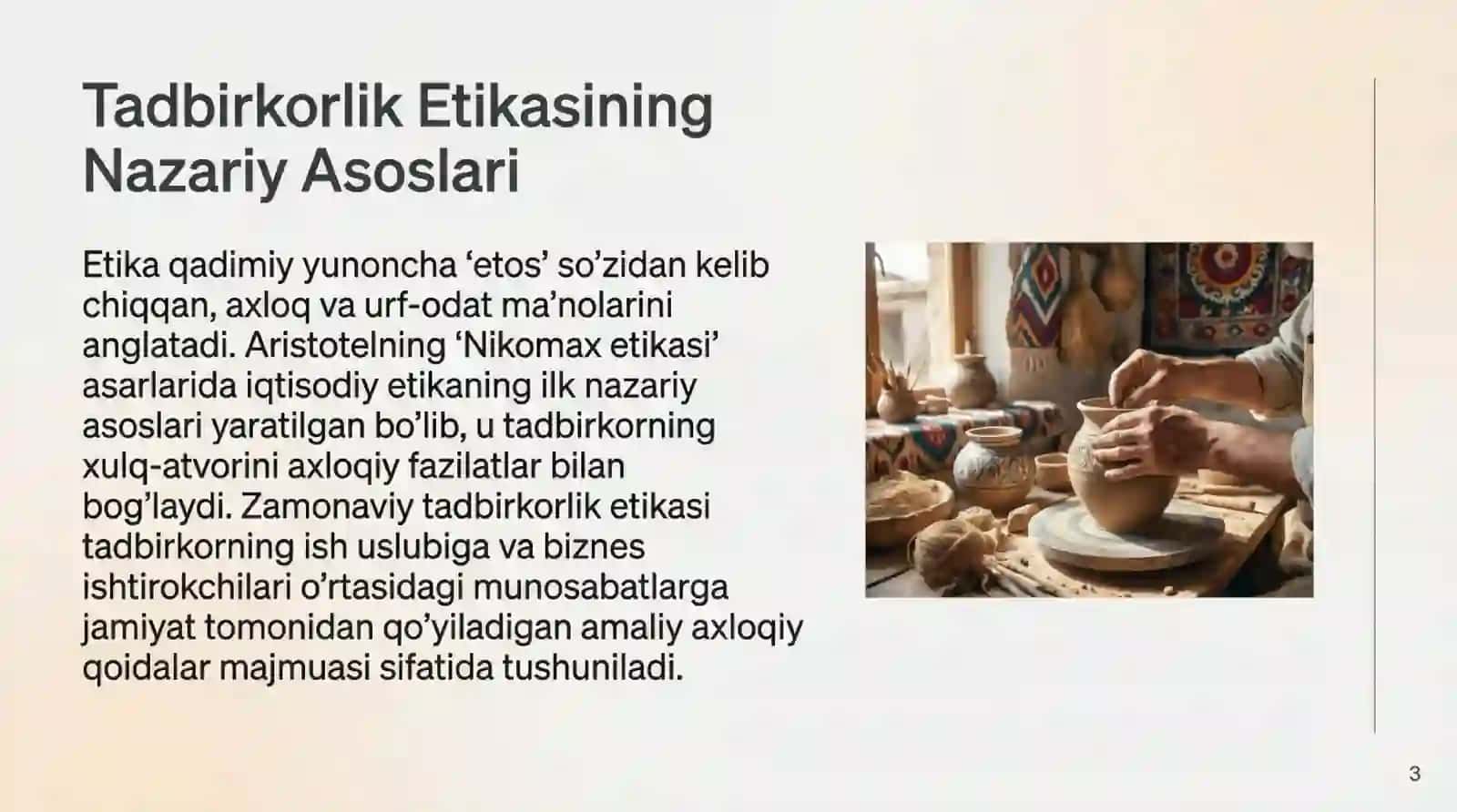 Tadbirkorlik Etikasining Nazariy Asoslari

Etika qadimiy yunoncha ‘etos’ so’zidan kelib chiqqan, axloq va urf-odat ma’nolarini anglatadi. Aristotelning ‘Nikomax etikasi’ asarlarida iqtisodiy etikaning ilk nazariy asoslari yaratilgan bo’lib, u tadbirkorning xulq-atvorini axloqiy fazilatlar bilan bog’laydi. Zamonaviy tadbirkorlik etikasi tadbirkorning ish uslubiga va biznes ishtirokchilari o’rtasidagi munosabatlarga jamiyat tomonidan qo’yiladigan amaliy axloqiy qoidalar majmuasi sifatida tushuniladi.

3